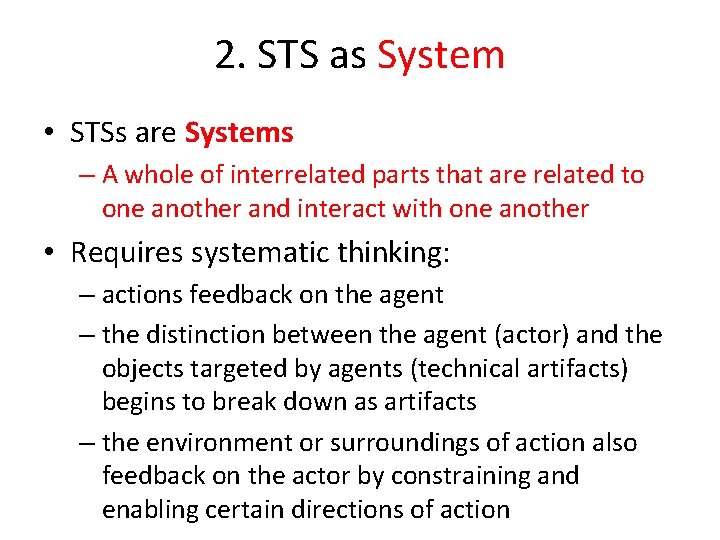 2. STS as System

• STSs are Systems

– A whole of interrelated parts that are related to one another and interact with one another

• Requires systematic thinking:

– actions feedback on the agent

– the distinction between the agent (actor) and the objects targeted by agents (technical artifacts) begins to break down as artifacts

– the environment or surroundings of action also feedback on the actor by constraining and enabling certain directions of action